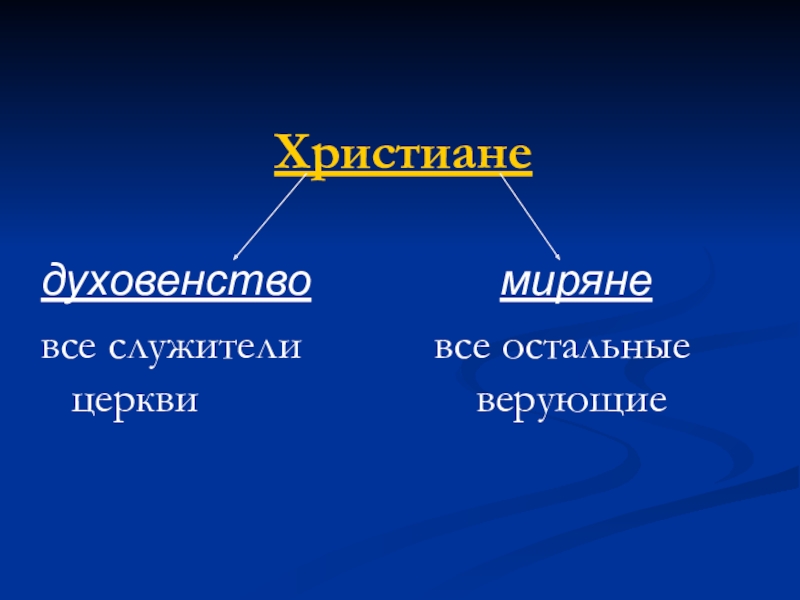 Христиане

духовенство

все служители церкви

миряне

все остальные верующие